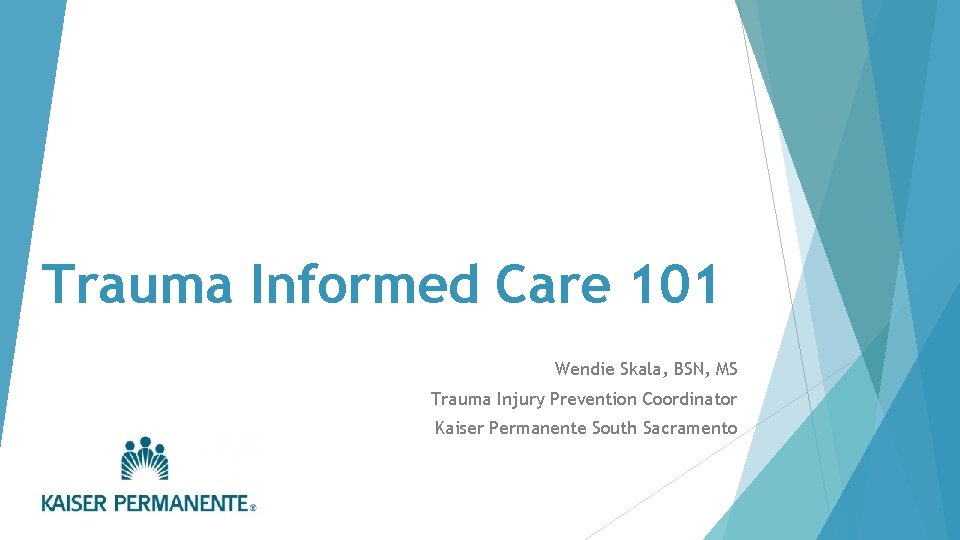 Trauma Informed Care 101

Wendie Skala, BSN, MS

Trauma Injury Prevention Coordinator

Kaiser Permanente South Sacramento

KAISER PERMANENTE®